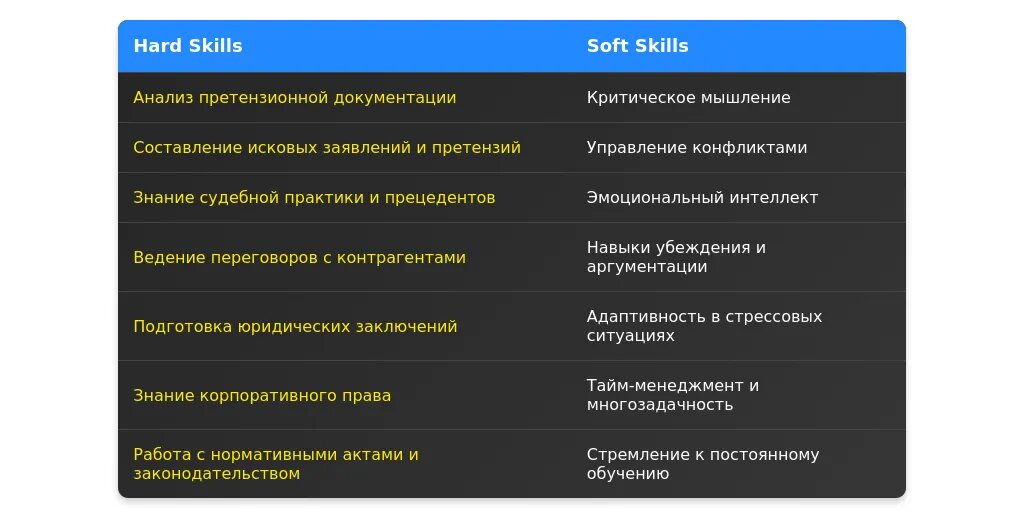 | Hard Skills | Soft Skills |
|---|---|
| Анализ претензионной документации | Критическое мышление |
| Составление исковых заявлений и претензий | Управление конфликтами |
| Знание судебной практики и прецедентов | Эмоциональный интеллект |
| Ведение переговоров с контрагентами | Навыки убеждения и аргументации |
| Подготовка юридических заключений | Адаптивность в стрессовых ситуациях |
| Знание корпоративного права | Тайм-менеджмент и многозадачность |
| Работа с нормативными актами и законодательством | Стремление к постоянному обучению |